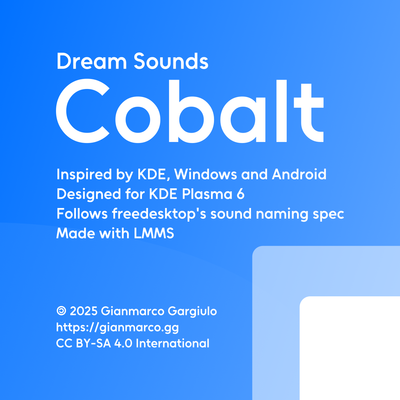 Dream Sounds

Cobalt

Inspired by KDE, Windows and Android
Designed for KDE Plasma 6
Follows freedesktop's sound naming spec
Made with LMMS

© 2025 Gianmarco Gargiulo
https://gianmarco.gg
CC BY-SA 4.0 International